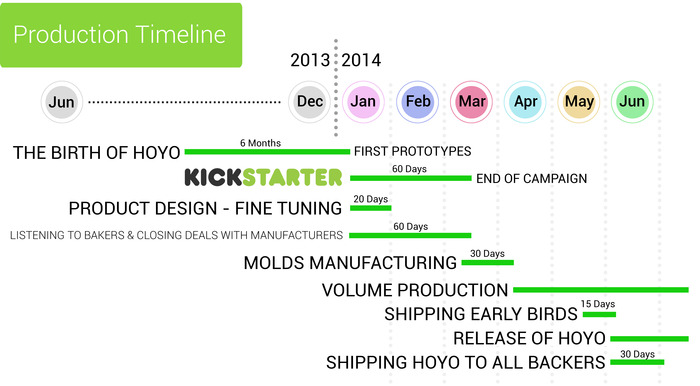 Production Timeline

2013 2014

Jun Dec Jan Feb Mar Apr May Jun

THE BIRTH OF HOYO 6 Months FIRST PROTOTYPES

KICKSTARTER 60 Days END OF CAMPAIGN

PRODUCT DESIGN - FINE TUNING 20 Days

LISTENING TO BAKERS & CLOSING DEALS WITH MANUFACTURERS 60 Days

MOLDS MANUFACTURING 30 Days

VOLUME PRODUCTION

SHIPPING EARLY BIRDS 15 Days

RELEASE OF HOYO

SHIPPING HOYO TO ALL BACKERS 30 Days